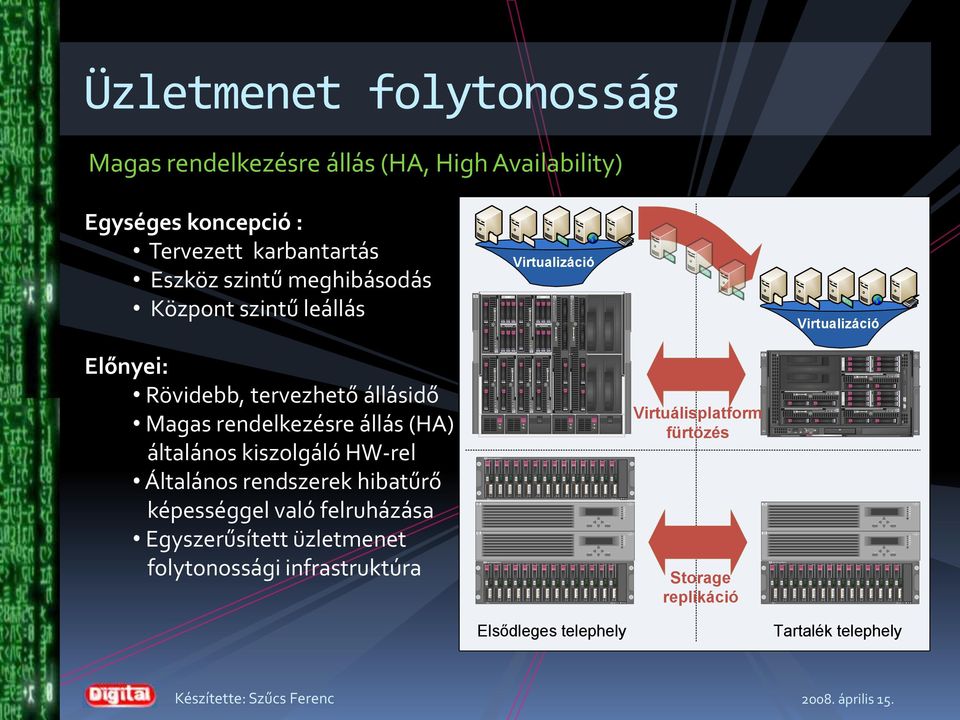 Üzletmenet folytonosság

Magas rendelkezésre állás (HA, High Availability)

Egységes koncepció :
• Tervezett karbantartás
• Eszköz szintű meghibásodás
• Központ szintű leállás

Előnyei:
• Rövidebb, tervezhető állásidő
• Magas rendelkezésre állás (HA) általános kiszolgáló HW-rel
• Általános rendszerek hibatűrő képességgel való felruházása
• Egyszerűsített üzletmenet folytonossági infrastruktúra

Virtualizáció

Virtualizáció

Virtuálisplatform fürtözés

Storage replikáció

Elsődleges telephely

Tartalék telephely

Digital

Készítette: Szűcs Ferenc

2008. április 15.